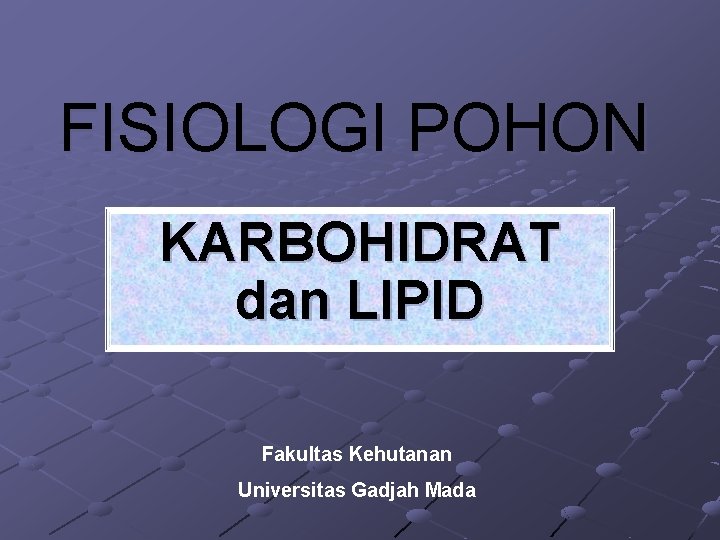 FISIOLOGI POHON

KARBOHIDRAT dan LIPID

Fakultas Kehutanan
Universitas Gadjah Mada